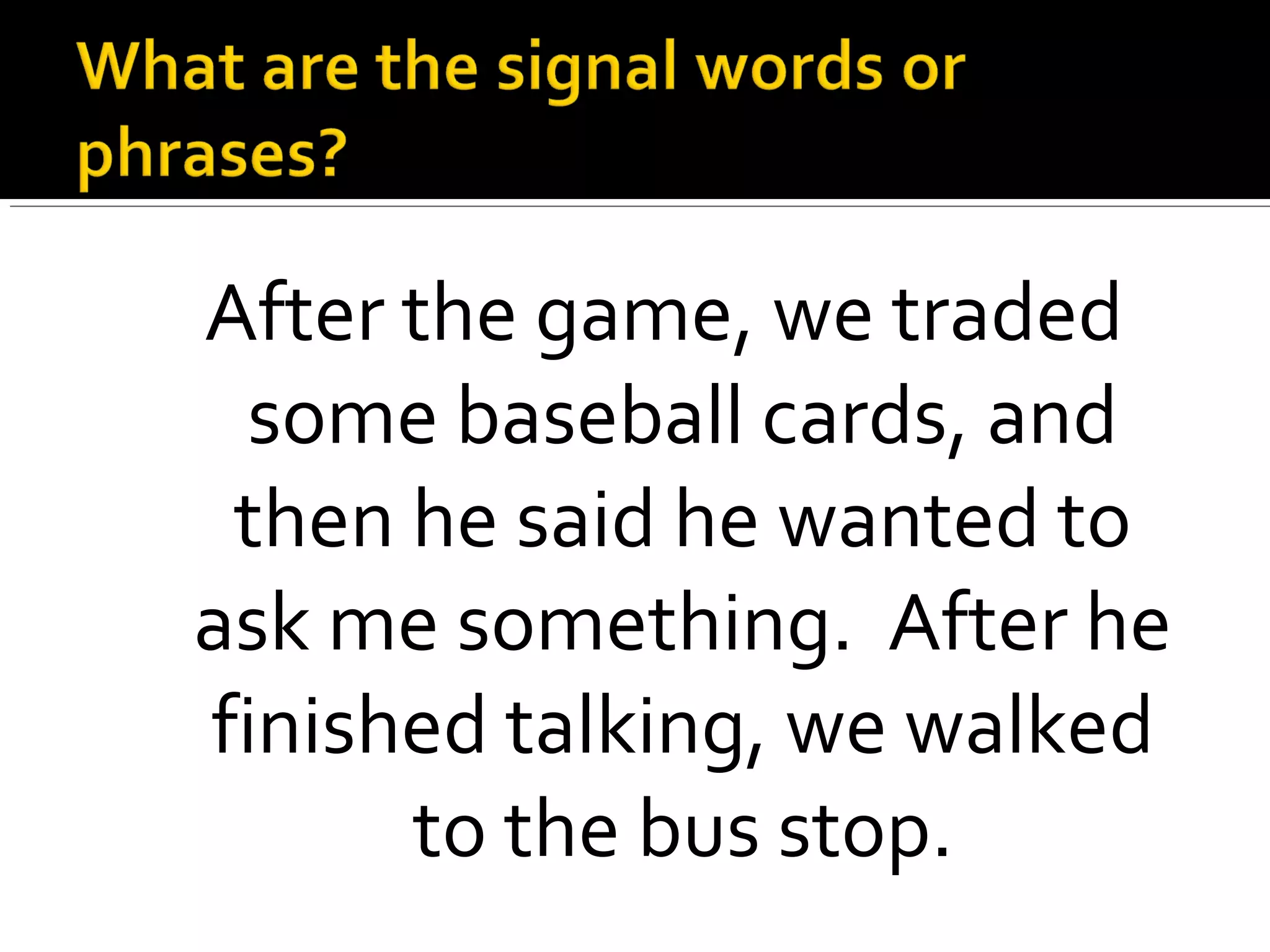 What are the signal words or phrases?

After the game, we traded some baseball cards, and then he said he wanted to ask me something.  After he finished talking, we walked to the bus stop.